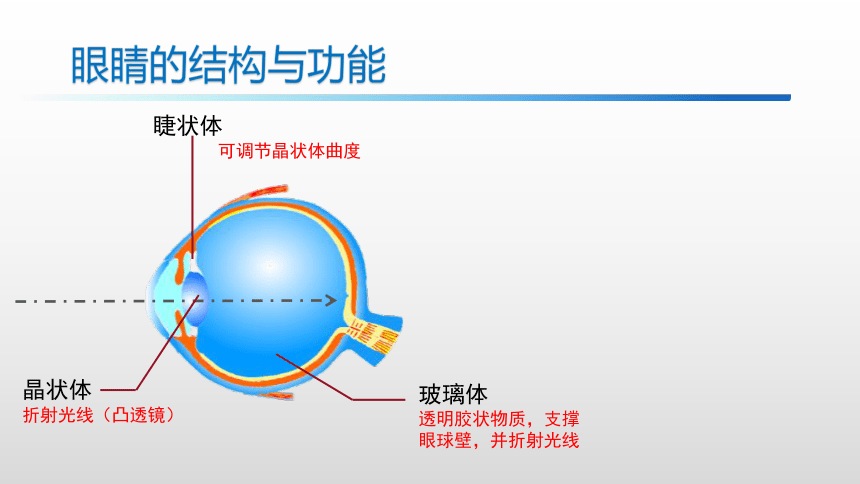 眼睛的结构与功能

睫状体
可调节晶状体曲度

晶状体
折射光线（凸透镜）

玻璃体
透明胶状物质，支撑眼球壁，并折射光线